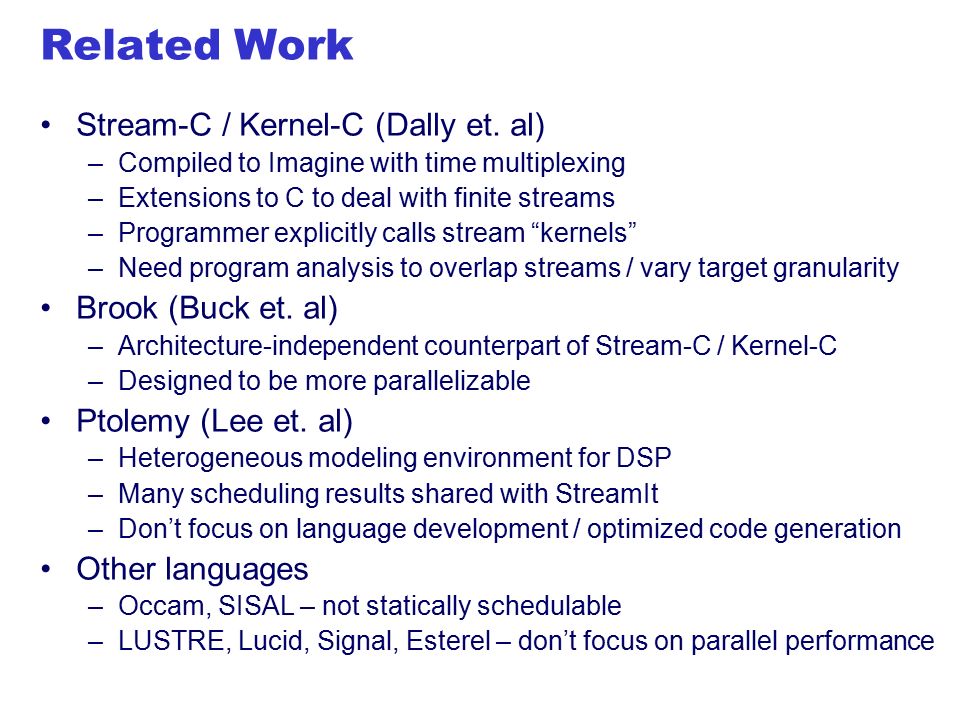 Related Work

• Stream-C / Kernel-C (Dally et. al)
  – Compiled to Imagine with time multiplexing
  – Extensions to C to deal with finite streams
  – Programmer explicitly calls stream “kernels”
  – Need program analysis to overlap streams / vary target granularity
• Brook (Buck et. al)
  – Architecture-independent counterpart of Stream-C / Kernel-C
  – Designed to be more parallelizable
• Ptolemy (Lee et. al)
  – Heterogeneous modeling environment for DSP
  – Many scheduling results shared with StreamIt
  – Don’t focus on language development / optimized code generation
• Other languages
  – Occam, SISAL – not statically schedulable
  – LUSTRE, Lucid, Signal, Esterel – don’t focus on parallel performance